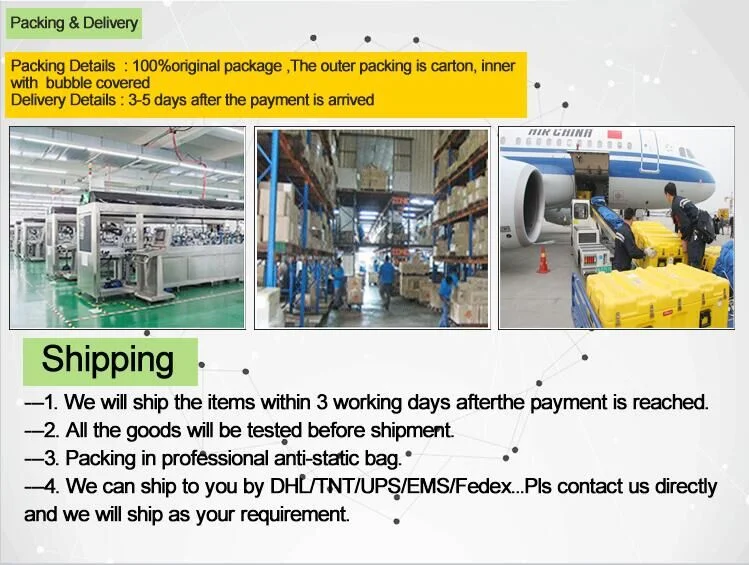 Packing & Delivery

Packing Details : 100%original package ,The outer packing is carton, inner with bubble covered
Delivery Details : 3-5 days after the payment is arrived

AIR CHINA

Shipping

---1. We will ship the items within 3 working days afterthe payment is reached.
---2. All the goods will be tested before shipment.
---3. Packing in professional anti-static bag.
---4. We can ship to you by DHL/TNT/UPS/EMS/Fedex...Pls contact us directly and we will ship as your requirement.